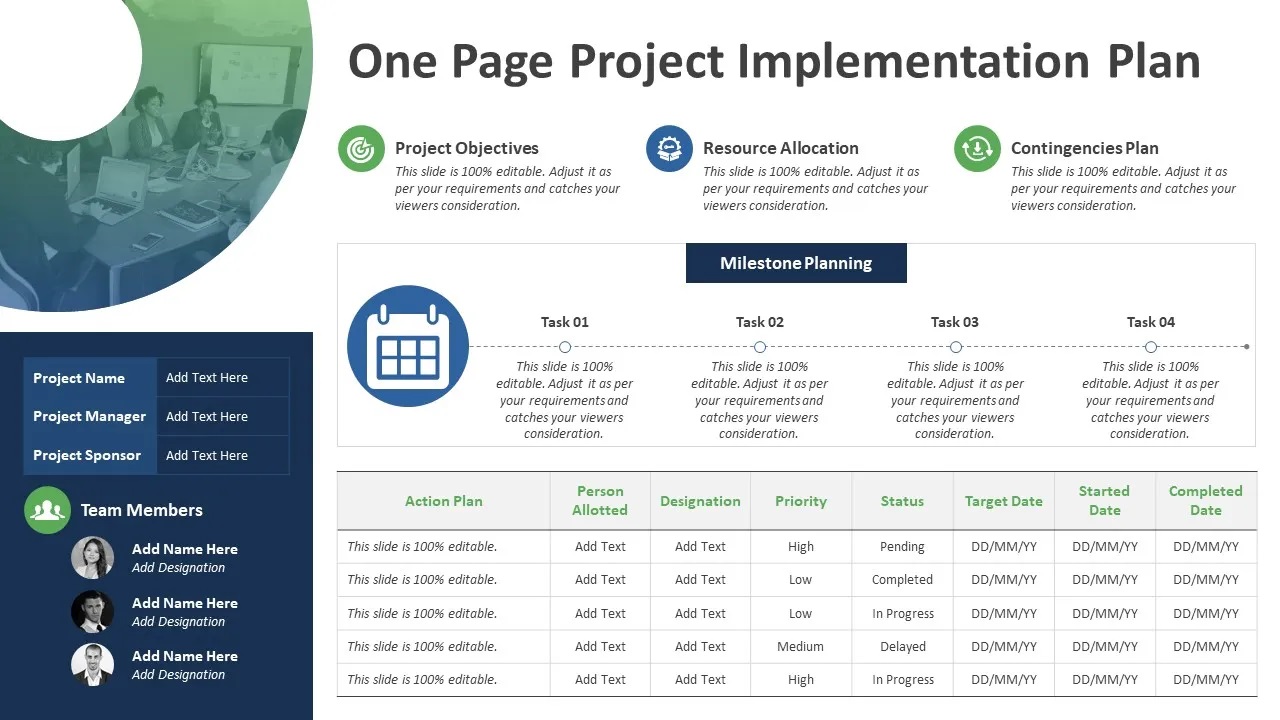 One Page Project Implementation Plan

Project Objectives
This slide is 100% editable. Adjust it as per your requirements and catches your viewers consideration.

Resource Allocation
This slide is 100% editable. Adjust it as per your requirements and catches your viewers consideration.

Contingencies Plan
This slide is 100% editable. Adjust it as per your requirements and catches your viewers consideration.

Milestone Planning

Task 01
This slide is 100% editable. Adjust it as per your requirements and catches your viewers consideration.

Task 02
This slide is 100% editable. Adjust it as per your requirements and catches your viewers consideration.

Task 03
This slide is 100% editable. Adjust it as per your requirements and catches your viewers consideration.

Task 04
This slide is 100% editable. Adjust it as per your requirements and catches your viewers consideration.

| Project Name | Add Text Here |
|---|---|
| Project Manager | Add Text Here |
| Project Sponsor | Add Text Here |

Team Members
Add Name Here
Add Designation
Add Name Here
Add Designation
Add Name Here
Add Designation

| Action Plan | Person Allotted | Designation | Priority | Status | Target Date | Started Date | Completed Date |
|---|---|---|---|---|---|---|---|
| This slide is 100% editable. | Add Text | Add Text | High | Pending | DD/MM/YY | DD/MM/YY | DD/MM/YY |
| This slide is 100% editable. | Add Text | Add Text | Low | Completed | DD/MM/YY | DD/MM/YY | DD/MM/YY |
| This slide is 100% editable. | Add Text | Add Text | Low | In Progress | DD/MM/YY | DD/MM/YY | DD/MM/YY |
| This slide is 100% editable. | Add Text | Add Text | Medium | Delayed | DD/MM/YY | DD/MM/YY | DD/MM/YY |
| This slide is 100% editable. | Add Text | Add Text | High | In Progress | DD/MM/YY | DD/MM/YY | DD/MM/YY |